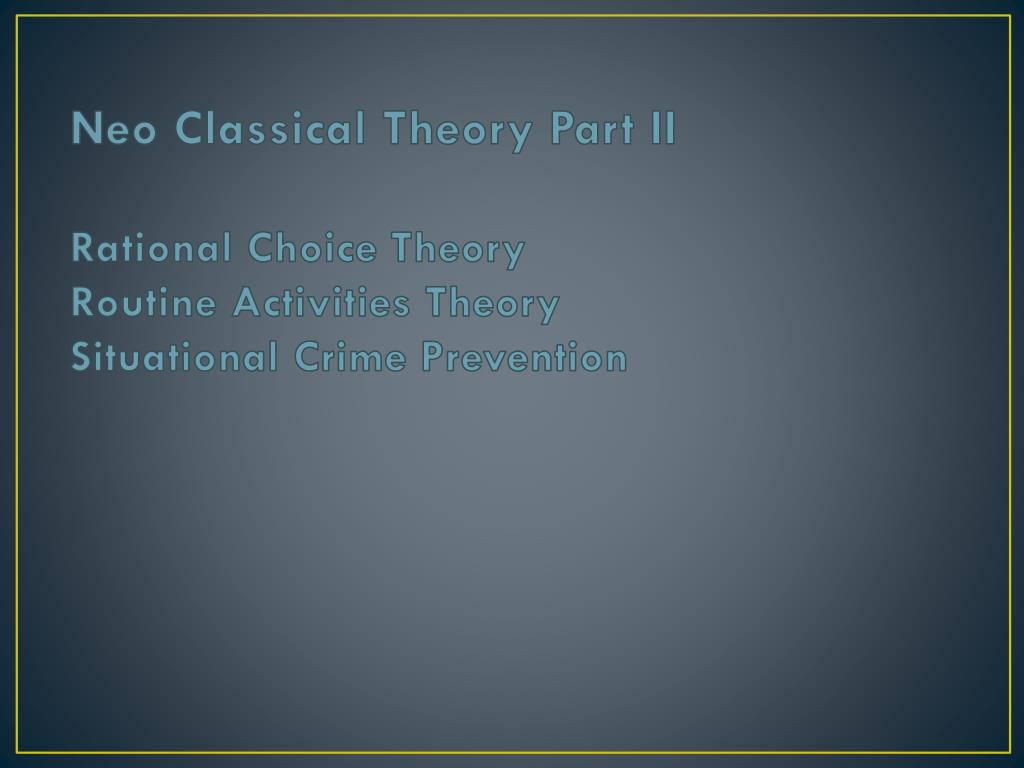 Neo Classical Theory Part II

Rational Choice Theory
Routine Activities Theory
Situational Crime Prevention